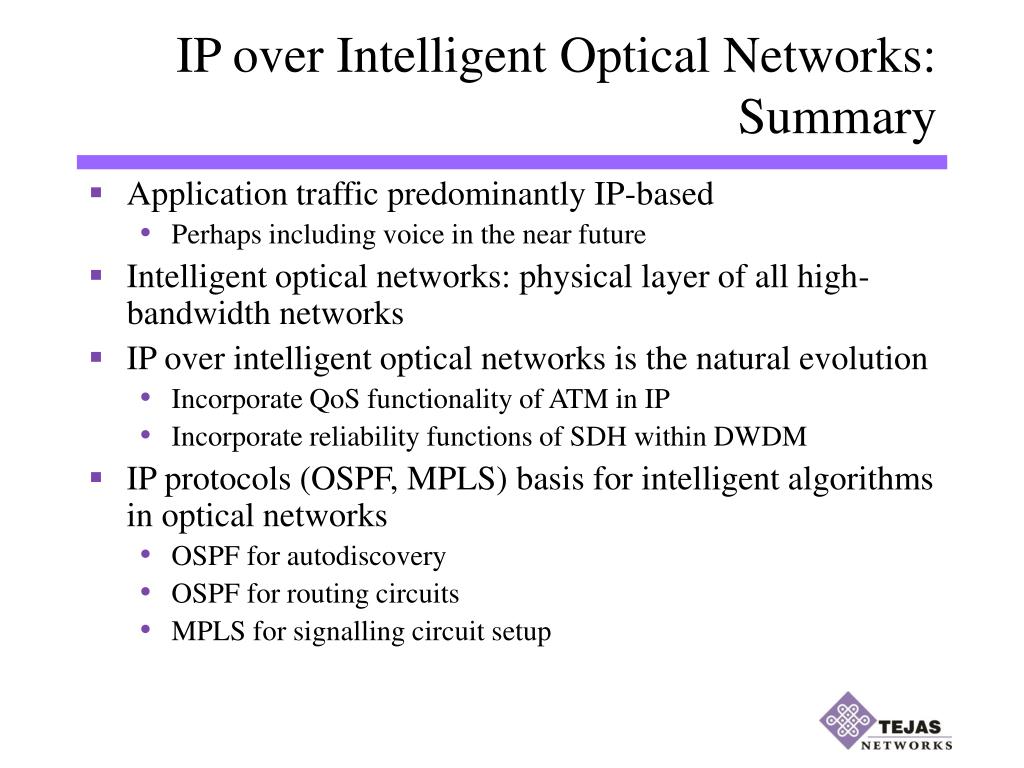 IP over Intelligent Optical Networks: Summary

▪ Application traffic predominantly IP-based
  • Perhaps including voice in the near future
▪ Intelligent optical networks: physical layer of all high-bandwidth networks
▪ IP over intelligent optical networks is the natural evolution
  • Incorporate QoS functionality of ATM in IP
  • Incorporate reliability functions of SDH within DWDM
▪ IP protocols (OSPF, MPLS) basis for intelligent algorithms in optical networks
  • OSPF for autodiscovery
  • OSPF for routing circuits
  • MPLS for signalling circuit setup

TEJAS NETWORKS